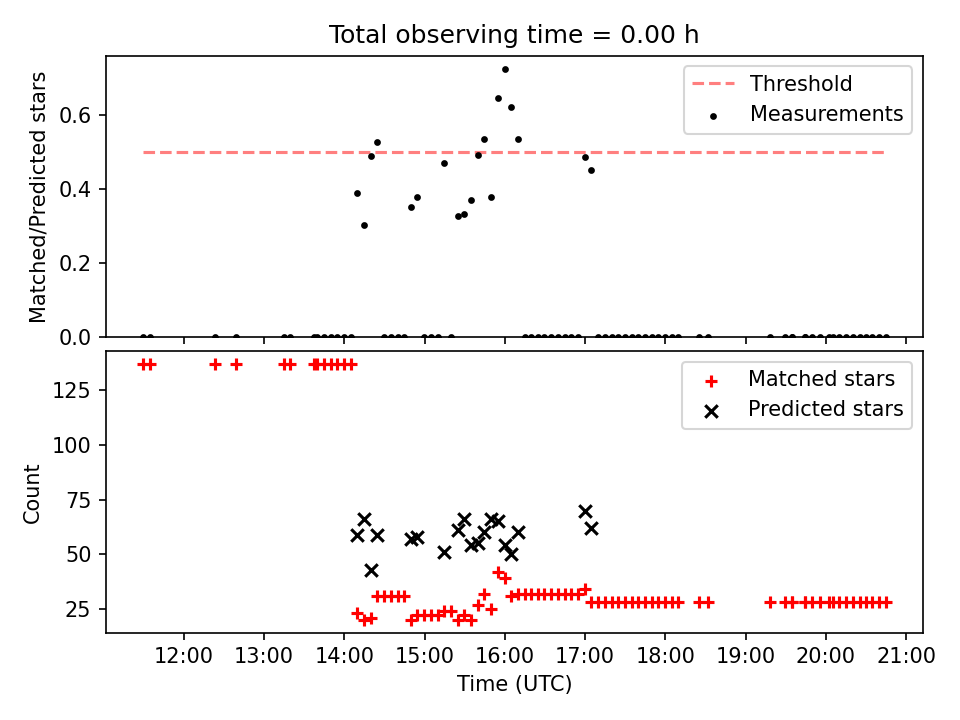 Total observing time = 0.00 h

Threshold
Measurements

Matched/Predicted stars

0.6
0.4
0.2
0.0

Matched stars
Predicted stars

Count

125
100
75
50
25

12:00 13:00 14:00 15:00 16:00 17:00 18:00 19:00 20:00 21:00

Time (UTC)